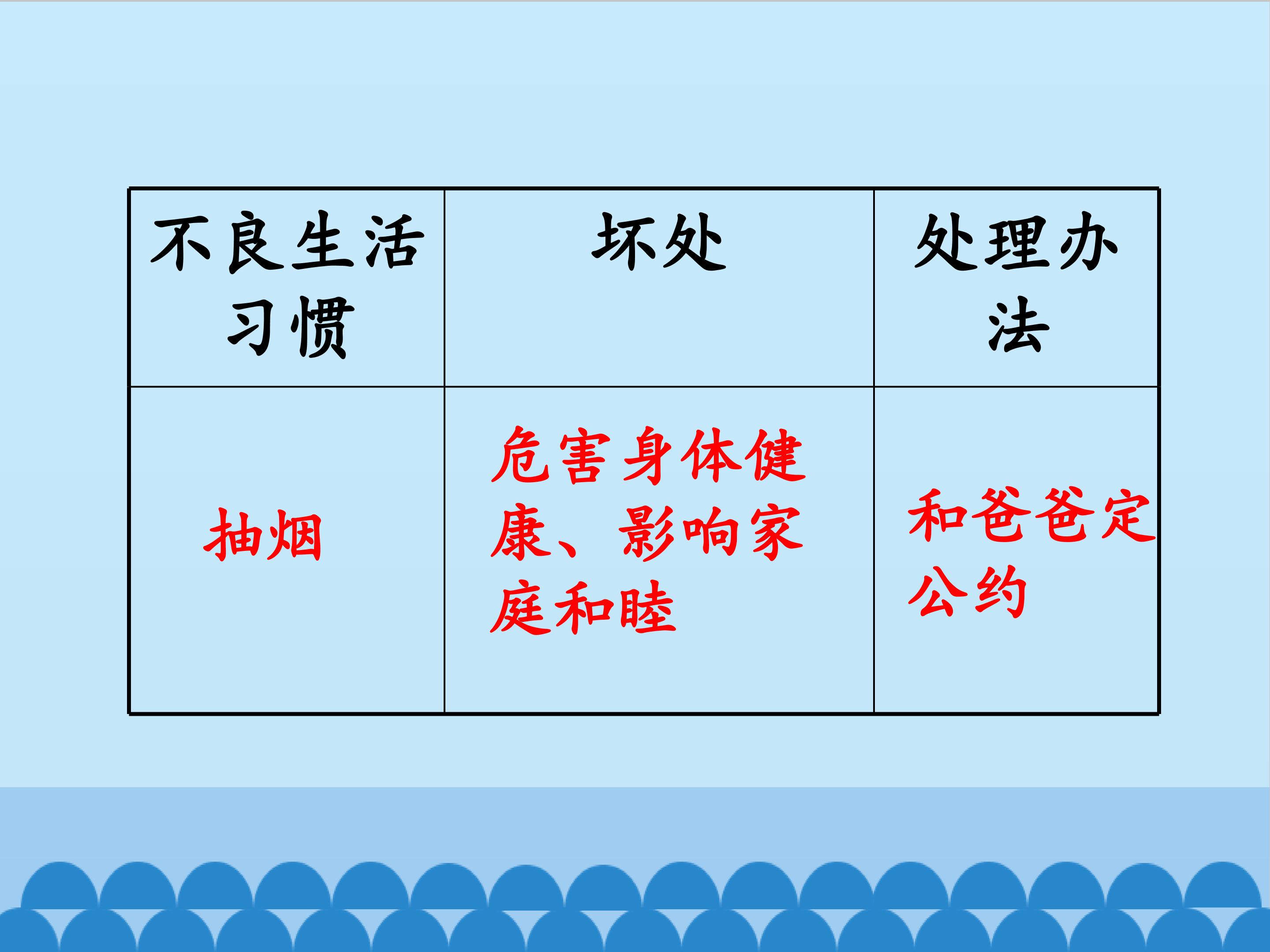 | 不良生活习惯 | 坏处 | 处理办法 |
|---|---|---|
| 抽烟 | 危害身体健康、影响家庭和睦 | 和爸爸定公约 |